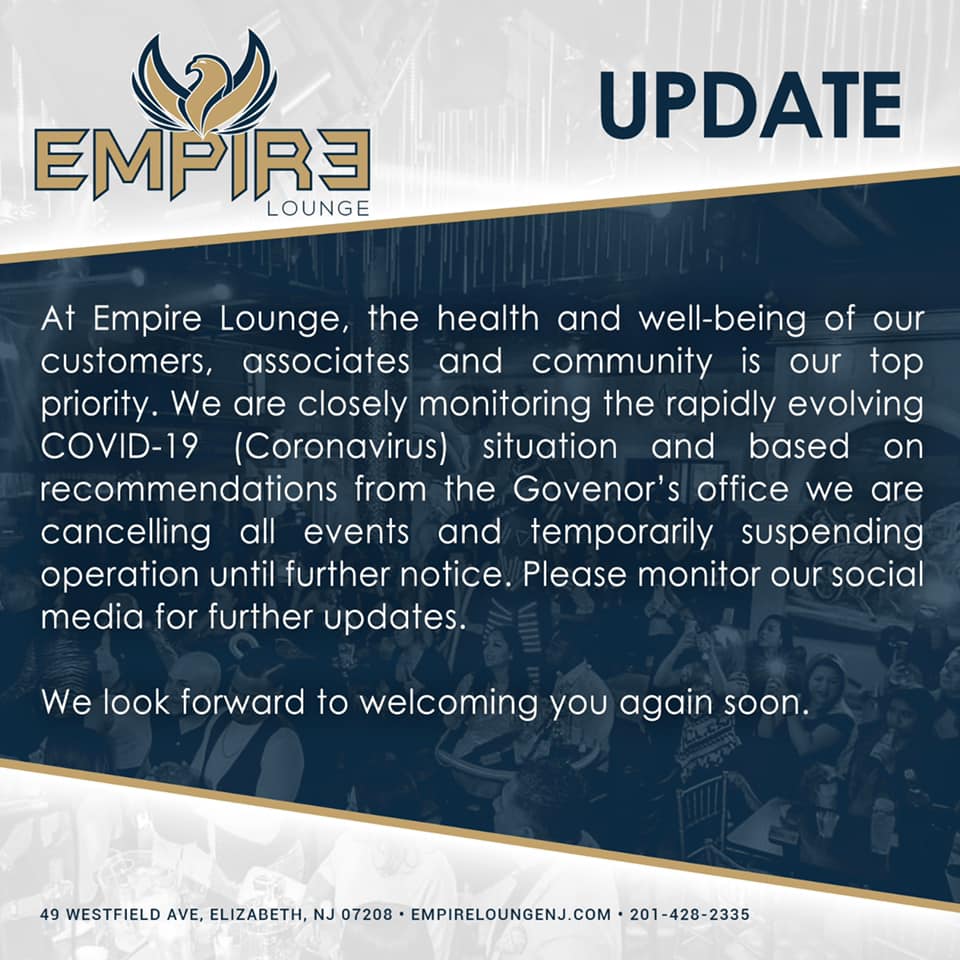 EMPIRE
LOUNGE

UPDATE

At Empire Lounge, the health and well-being of our customers, associates and community is our top priority. We are closely monitoring the rapidly evolving COVID-19 (Coronavirus) situation and based on recommendations from the Govenor's office we are cancelling all events and temporarily suspending operation until further notice. Please monitor our social media for further updates.

We look forward to welcoming you again soon.

49 WESTFIELD AVE, ELIZABETH, NJ 07208 • EMPIRELOUNGENJ.COM • 201-428-2335